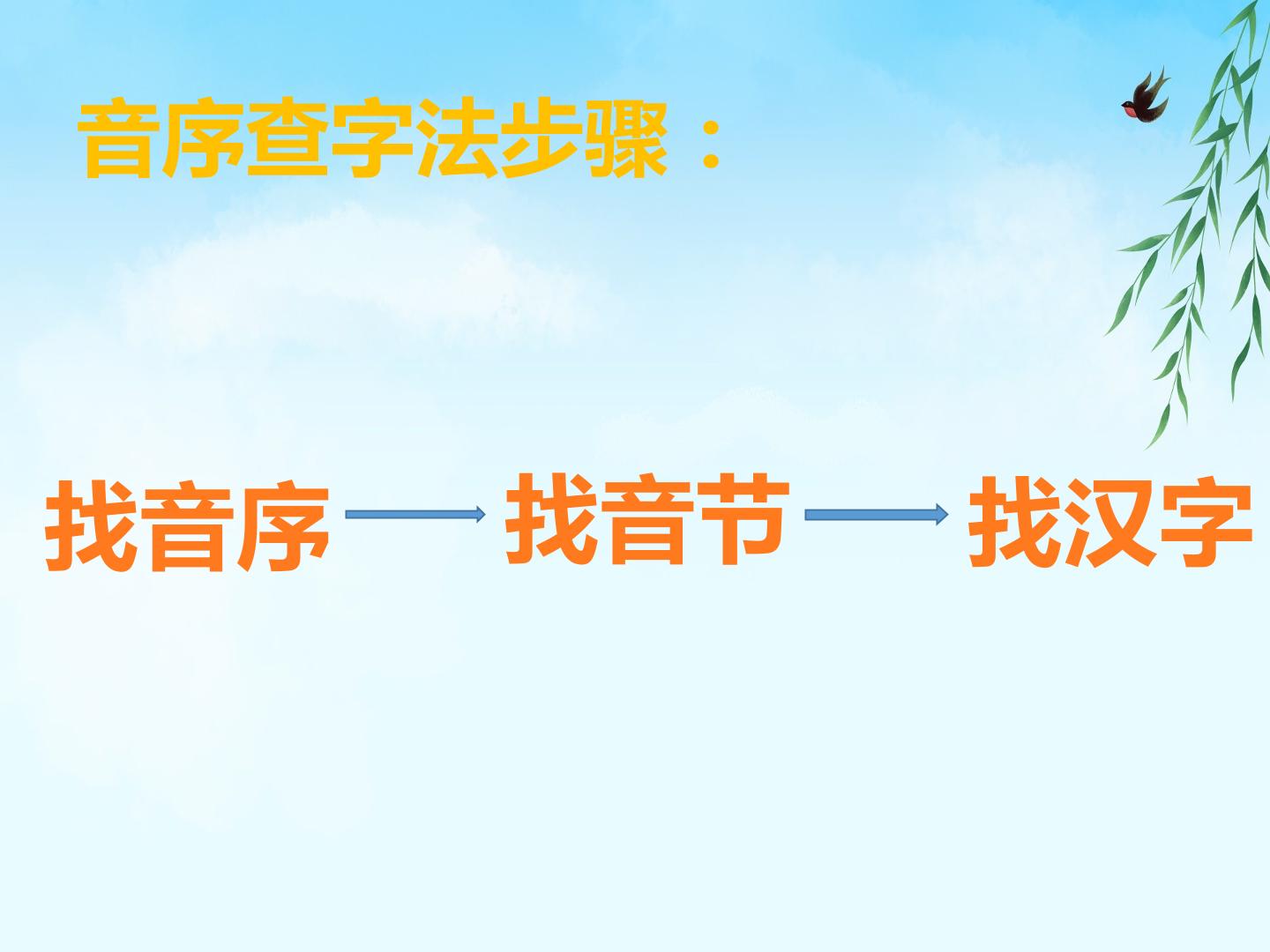 音序查字法步骤：

找音序 → 找音节 → 找汉字